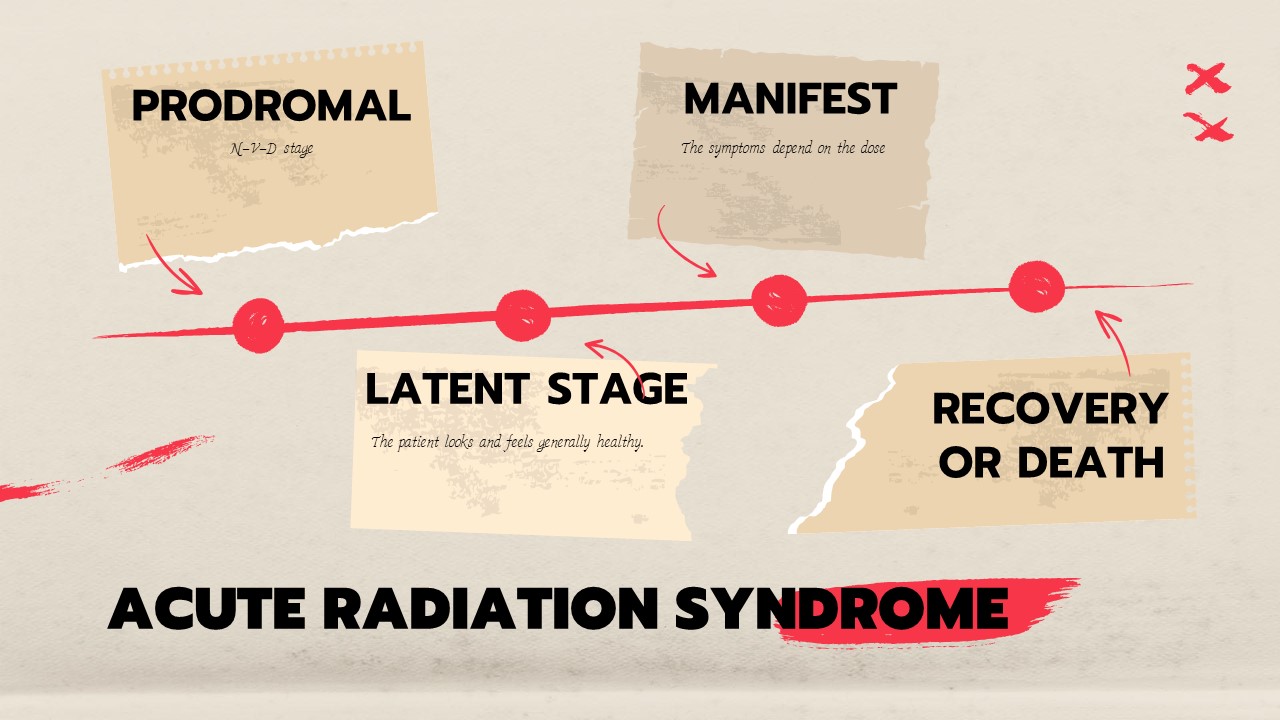 PRODROMAL

N-V-D stage

MANIFEST

The symptoms depend on the dose

LATENT STAGE

The patient looks and feels generally healthy.

RECOVERY OR DEATH

ACUTE RADIATION SYNDROME